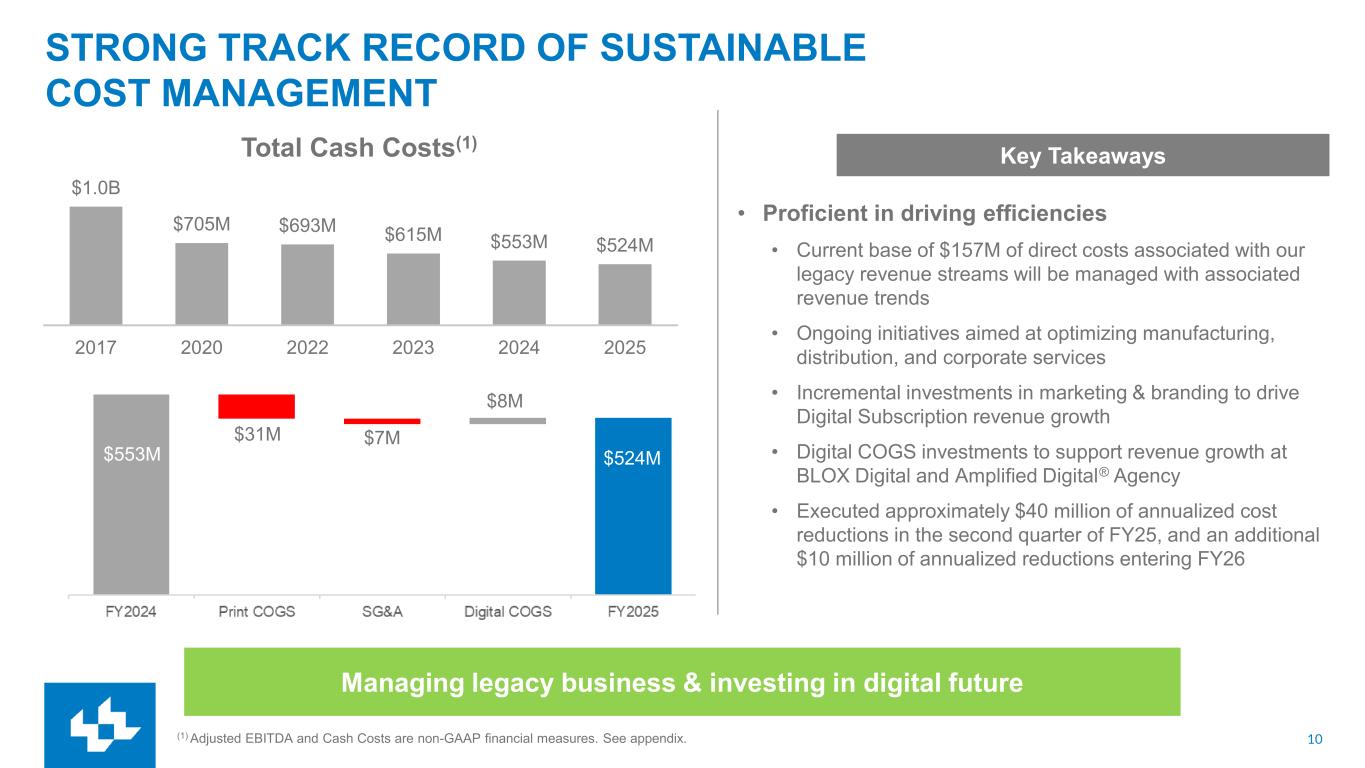 STRONG TRACK RECORD OF SUSTAINABLE COST MANAGEMENT

Total Cash Costs$^{(1)}$

$1.0B
$705M
$693M
$615M
$553M
$524M

2017
2020
2022
2023
2024
2025

$553M
$31M
$7M
$8M
$524M

FY2024
Print COGS
SG&A
Digital COGS
FY2025

Key Takeaways

• Proficient in driving efficiencies

• Current base of $157M of direct costs associated with our legacy revenue streams will be managed with associated revenue trends

• Ongoing initiatives aimed at optimizing manufacturing, distribution, and corporate services

• Incremental investments in marketing & branding to drive Digital Subscription revenue growth

• Digital COGS investments to support revenue growth at BLOX Digital and Amplified Digital® Agency

• Executed approximately $40 million of annualized cost reductions in the second quarter of FY25, and an additional $10 million of annualized reductions entering FY26

Managing legacy business & investing in digital future

$^{(1)}$ Adjusted EBITDA and Cash Costs are non-GAAP financial measures. See appendix.

10